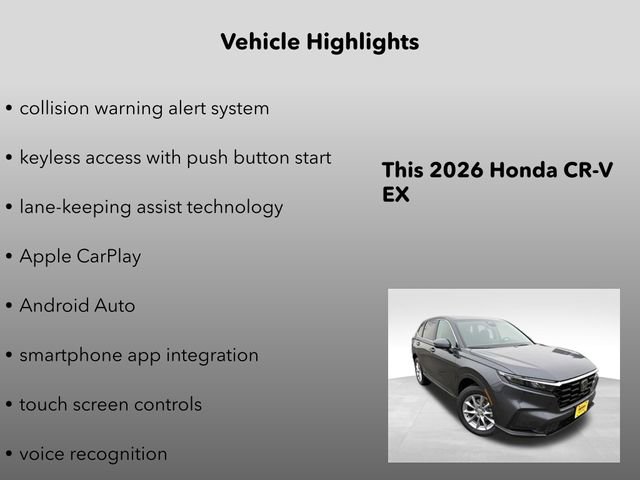 Vehicle Highlights

• collision warning alert system

• keyless access with push button start

• lane-keeping assist technology

• Apple CarPlay

• Android Auto

• smartphone app integration

• touch screen controls

• voice recognition

This 2026 Honda CR-V EX